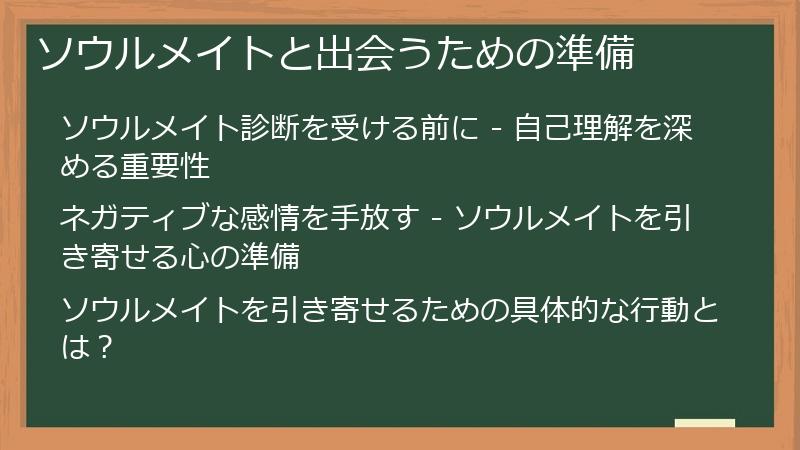 ソウルメイトと出会うための準備

ソウルメイト診断を受ける前に - 自己理解を深める重要性

ネガティブな感情を手放す - ソウルメイトを引き寄せる心の準備

ソウルメイトを引き寄せるための具体的な行動とは？